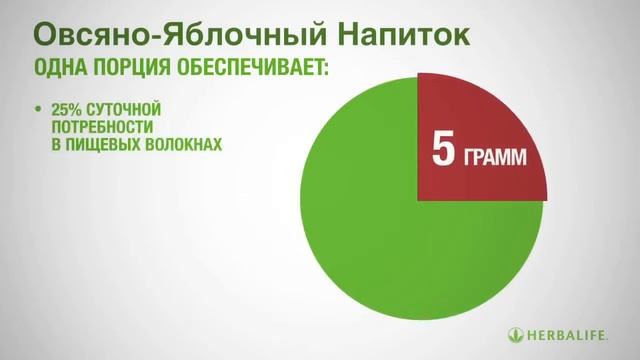 Овсяно-Яблочный Напиток
ОДНА ПОРЦИЯ ОБЕСПЕЧИВАЕТ:

• 25% СУТОЧНОЙ ПОТРЕБНОСТИ В ПИЩЕВЫХ ВОЛОКНАХ

5 ГРАММ

HERBALIFE.